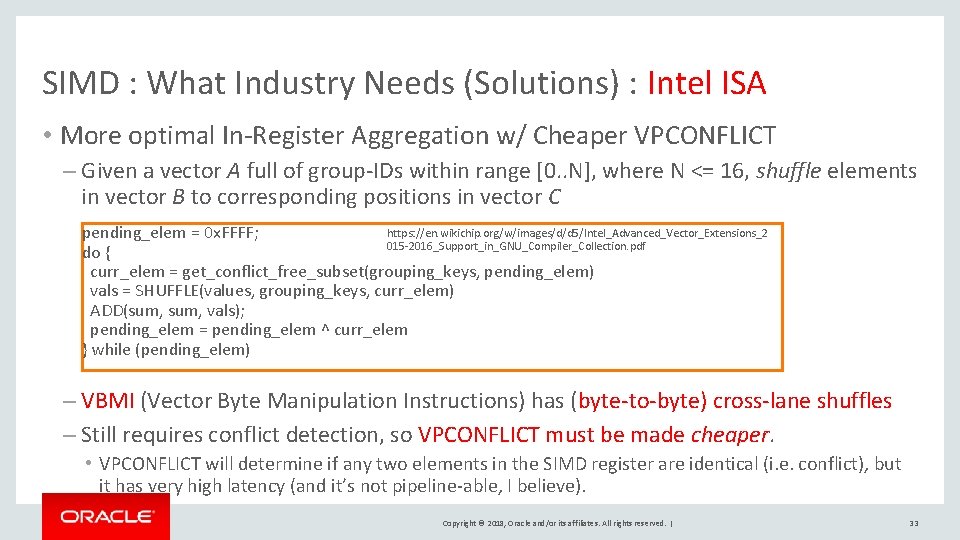 SIMD : What Industry Needs (Solutions) : Intel ISA

• More optimal In-Register Aggregation w/ Cheaper VPCONFLICT

– Given a vector A full of group-IDs within range [0..N], where N <= 16, shuffle elements in vector B to corresponding positions in vector C

pending_elem = 0xFFFF;
do {
curr_elem = get_conflict_free_subset(grouping_keys, pending_elem)
vals = SHUFFLE(values, grouping_keys, curr_elem)
ADD(sum, sum, vals);
pending_elem = pending_elem ^ curr_elem
} while (pending_elem)

https://en.wikichip.org/w/images/d/d5/Intel_Advanced_Vector_Extensions_2015-2016_Support_in_GNU_Compiler_Collection.pdf

– VBMI (Vector Byte Manipulation Instructions) has (byte-to-byte) cross-lane shuffles

– Still requires conflict detection, so VPCONFLICT must be made cheaper.

• VPCONFLICT will determine if any two elements in the SIMD register are identical (i.e. conflict), but it has very high latency (and it's not pipeline-able, I believe).

ORACLE

Copyright © 2018, Oracle and/or its affiliates. All rights reserved. |

33